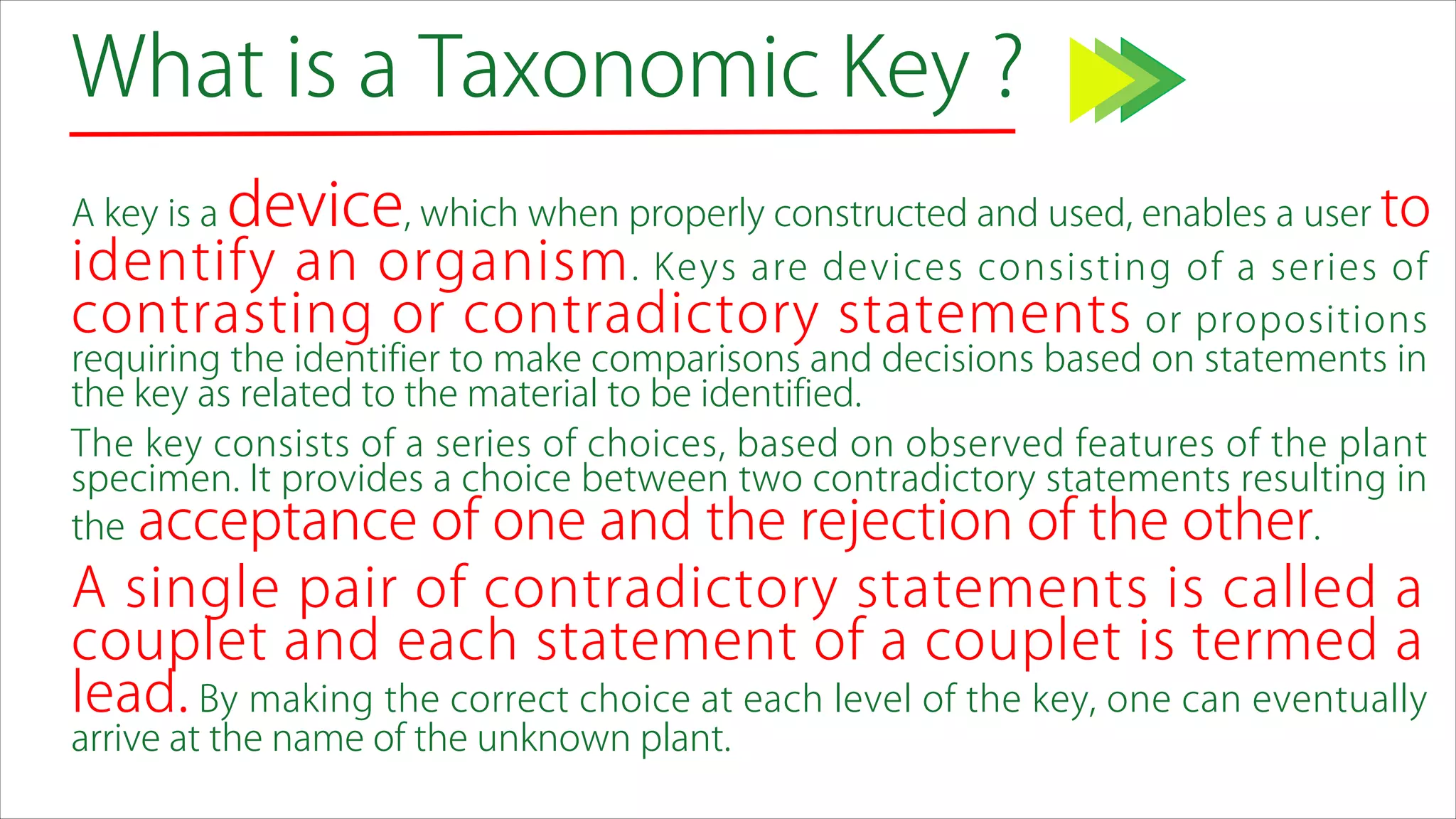 What is a Taxonomic Key ?

A key is a device, which when properly constructed and used, enables a user to identify an organism. Keys are devices consisting of a series of contrasting or contradictory statements or propositions requiring the identifier to make comparisons and decisions based on statements in the key as related to the material to be identified.

The key consists of a series of choices, based on observed features of the plant specimen. It provides a choice between two contradictory statements resulting in the acceptance of one and the rejection of the other.

A single pair of contradictory statements is called a couplet and each statement of a couplet is termed a lead. By making the correct choice at each level of the key, one can eventually arrive at the name of the unknown plant.